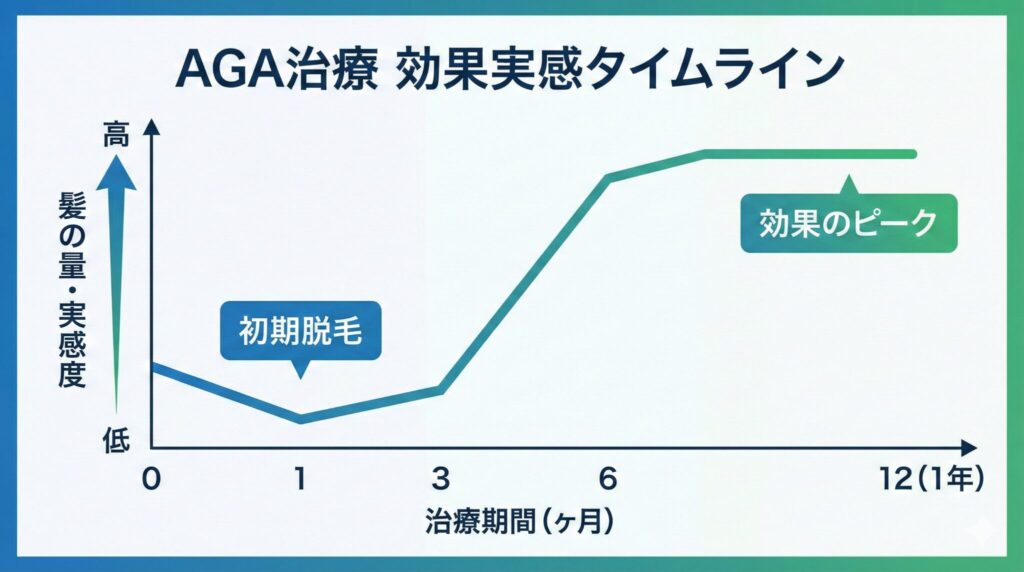 AGA治療 効果実感タイムライン

高

髪の量・実感度

低

初期脱毛

効果のピーク

0 1 3 6 12(1年)

治療期間(ヶ月)